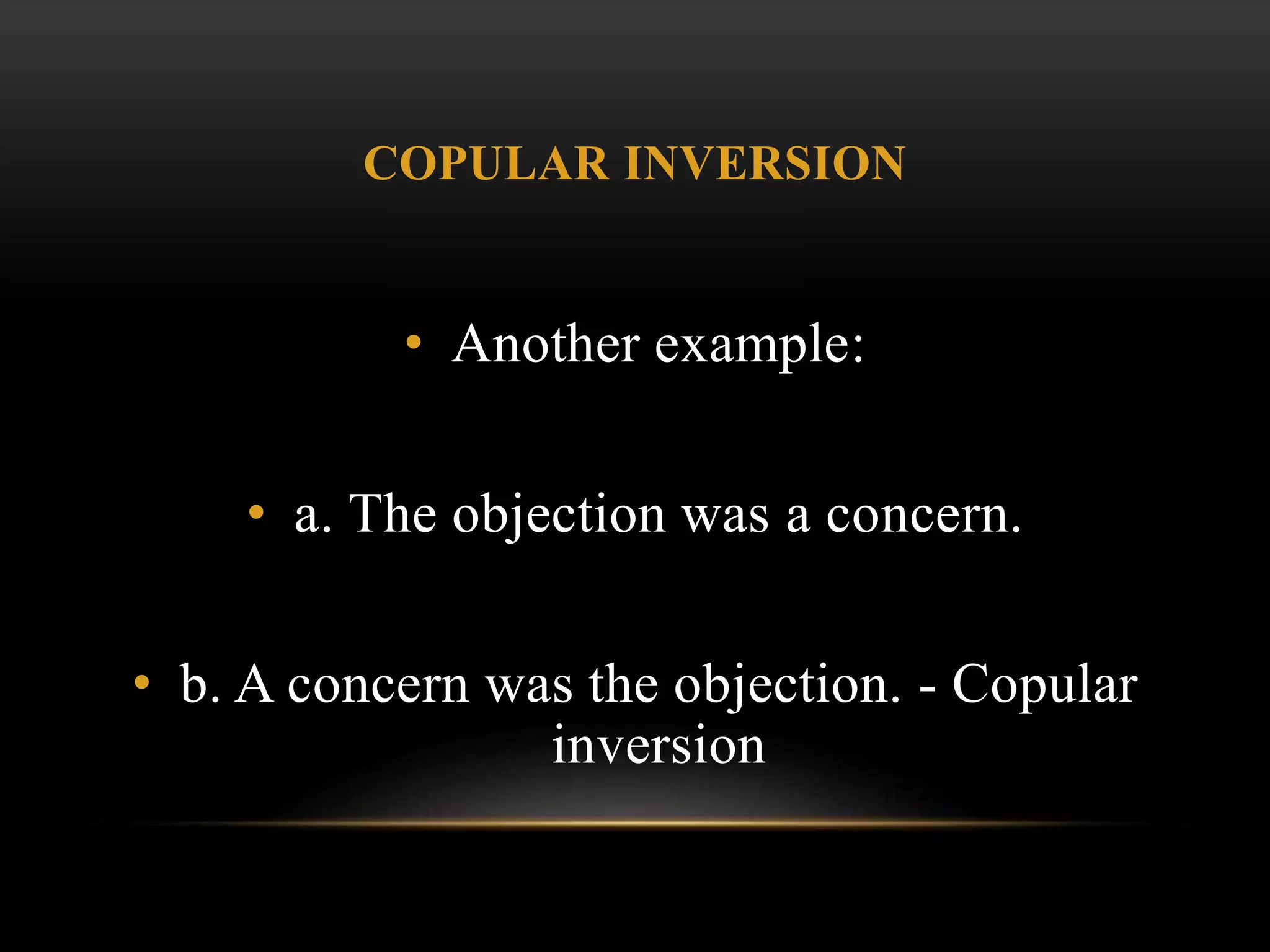 COPULAR INVERSION

• Another example:

• a. The objection was a concern.

• b. A concern was the objection. - Copular inversion